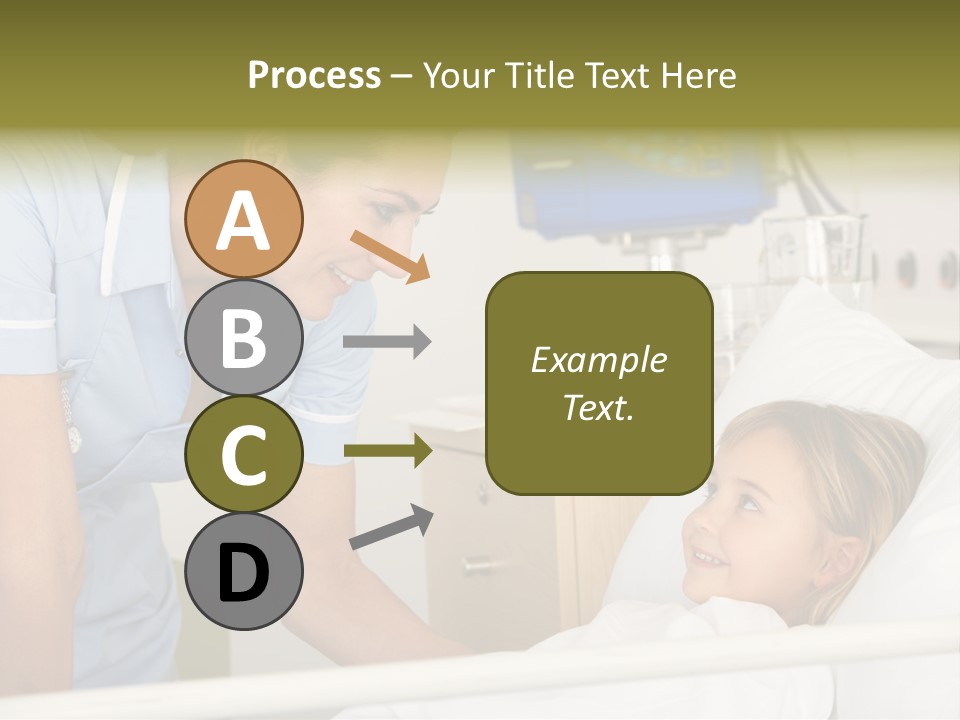 Process – Your Title Text Here

A

B

C

D

Example Text.